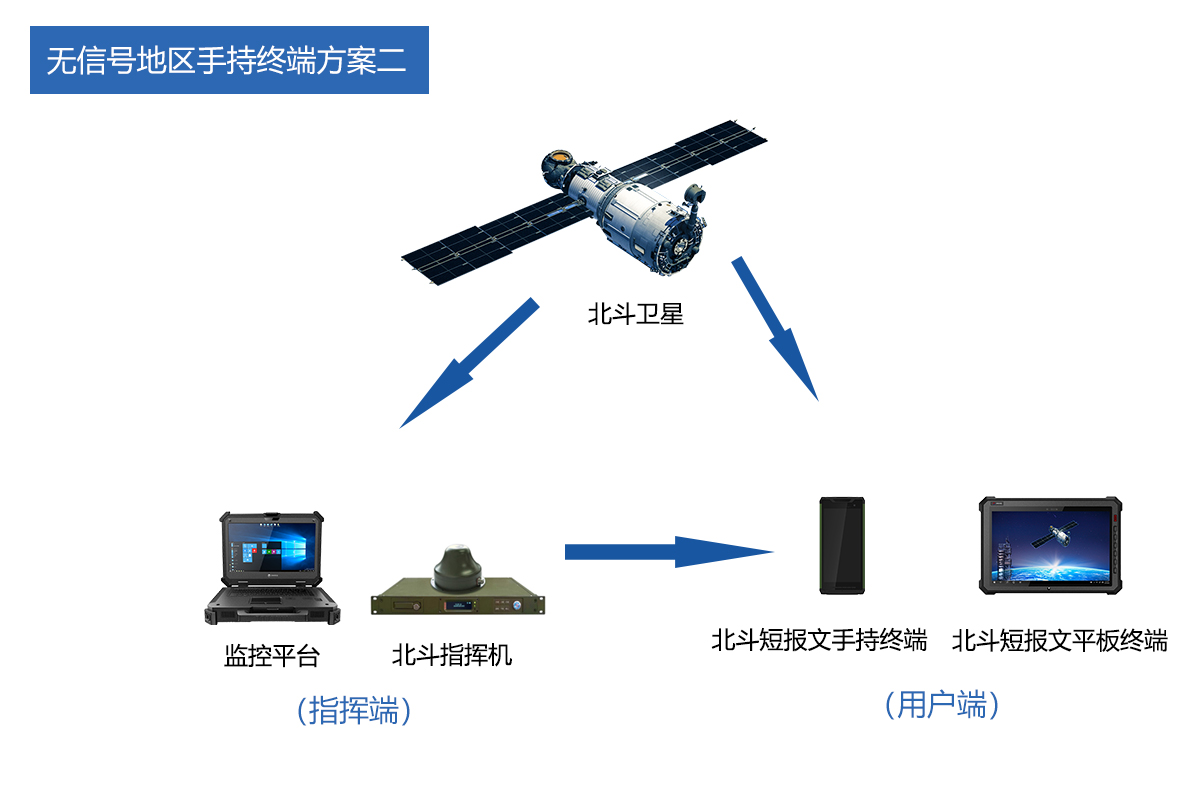 无信号地区手持终端方案二

北斗卫星

监控平台

北斗指挥机

（指挥端）

北斗短报文手持终端

北斗短报文平板终端

（用户端）